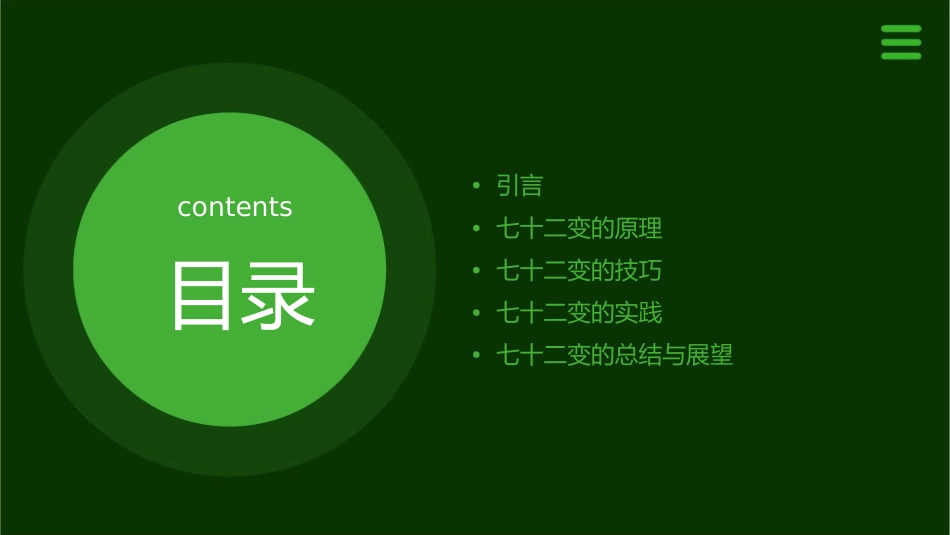 contents

目录

• 引言
• 七十二变的原理
• 七十二变的技巧
• 七十二变的实践
• 七十二变的总结与展望